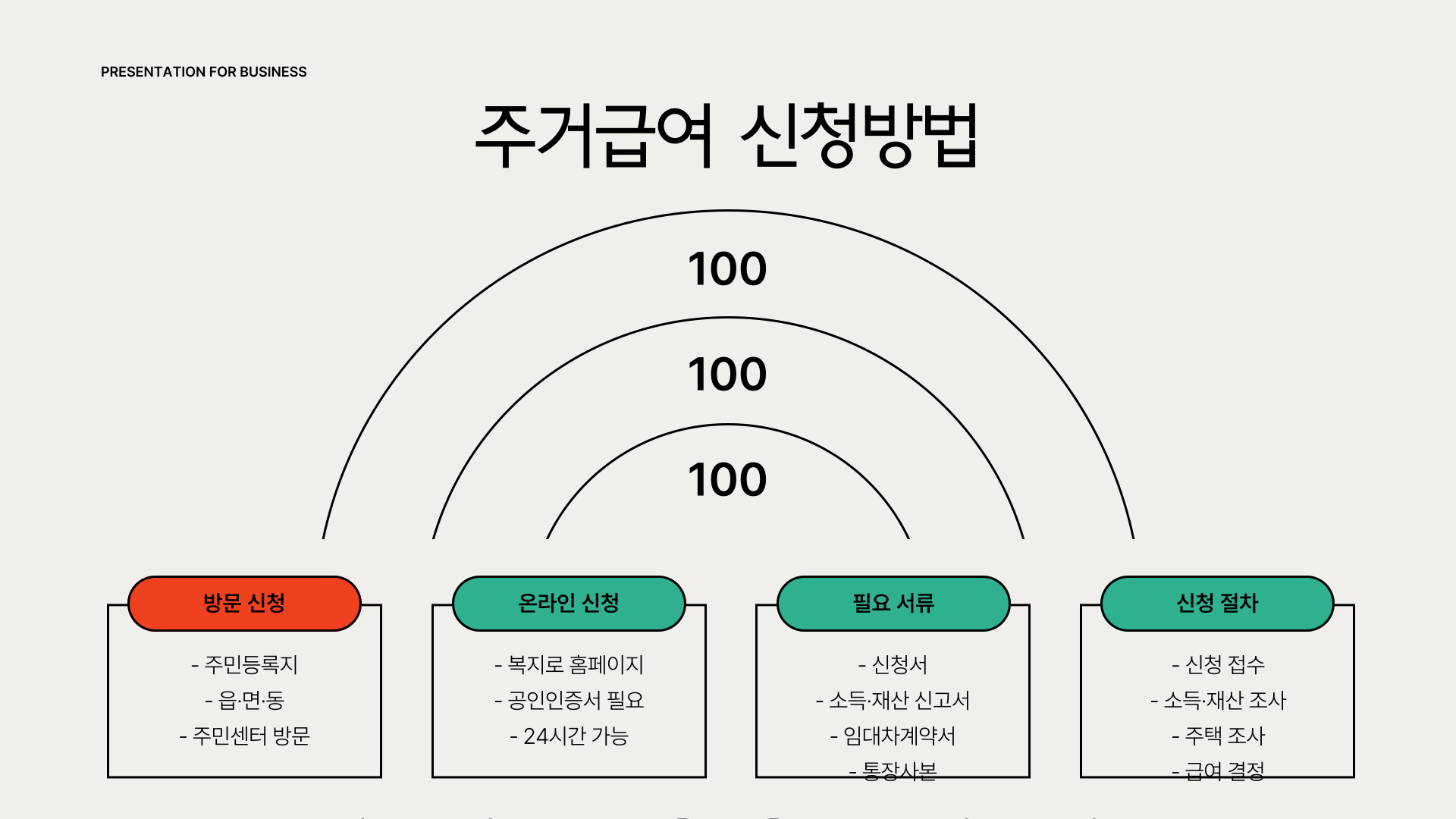 PRESENTATION FOR BUSINESS

주거급여 신청방법

100

100

100

방문 신청

- 주민등록지
- 읍·면·동
- 주민센터 방문

온라인 신청

- 복지로 홈페이지
- 공인인증서 필요
- 24시간 가능

필요 서류

- 신청서
- 소득·재산 신고서
- 임대차계약서
- 통장사본

신청 절차

- 신청 접수
- 소득·재산 조사
- 주택 조사
- 급여 결정